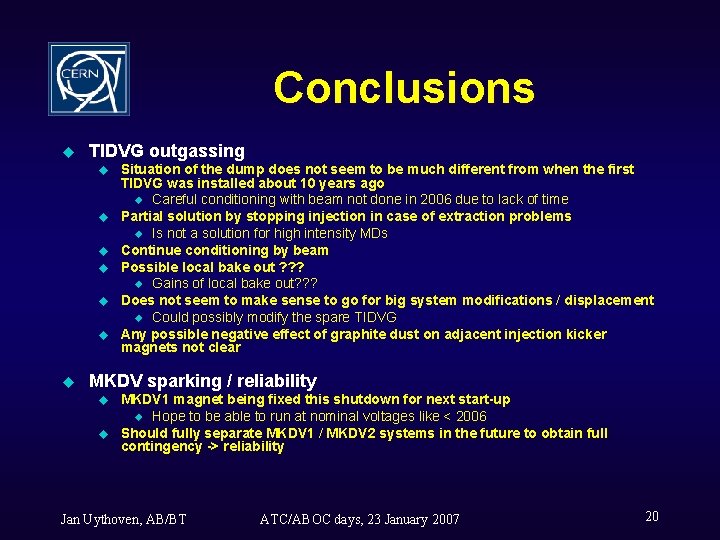 CERN

Conclusions

TIDVG outgassing

Situation of the dump does not seem to be much different from when the first TIDVG was installed about 10 years ago

Careful conditioning with beam not done in 2006 due to lack of time

Partial solution by stopping injection in case of extraction problems

Is not a solution for high intensity MDs

Continue conditioning by beam

Possible local bake out ???

Gains of local bake out???

Does not seem to make sense to go for big system modifications / displacement

Could possibly modify the spare TIDVG

Any possible negative effect of graphite dust on adjacent injection kicker magnets not clear

MKDV sparking / reliability

MKDV1 magnet being fixed this shutdown for next start-up

Hope to be able to run at nominal voltages like < 2006

Should fully separate MKDV1 / MKDV2 systems in the future to obtain full contingency -> reliability

Jan Uythoven, AB/BT

ATC/ABOC days, 23 January 2007

20